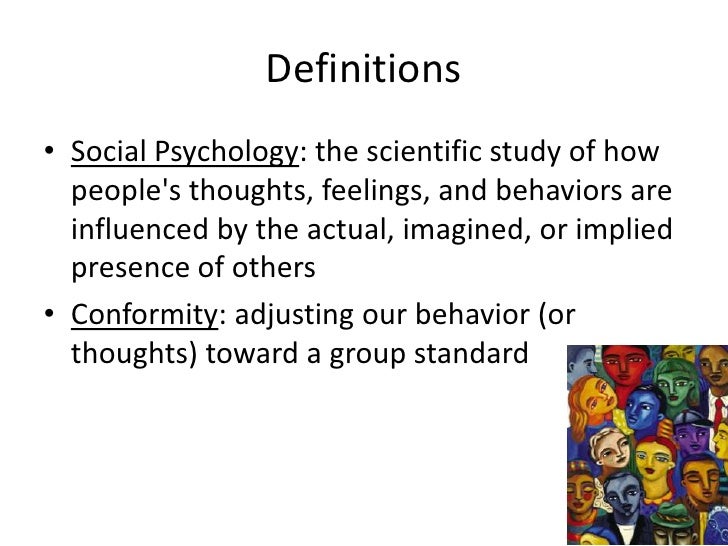 Definitions

• Social Psychology: the scientific study of how people's thoughts, feelings, and behaviors are influenced by the actual, imagined, or implied presence of others

• Conformity: adjusting our behavior (or thoughts) toward a group standard